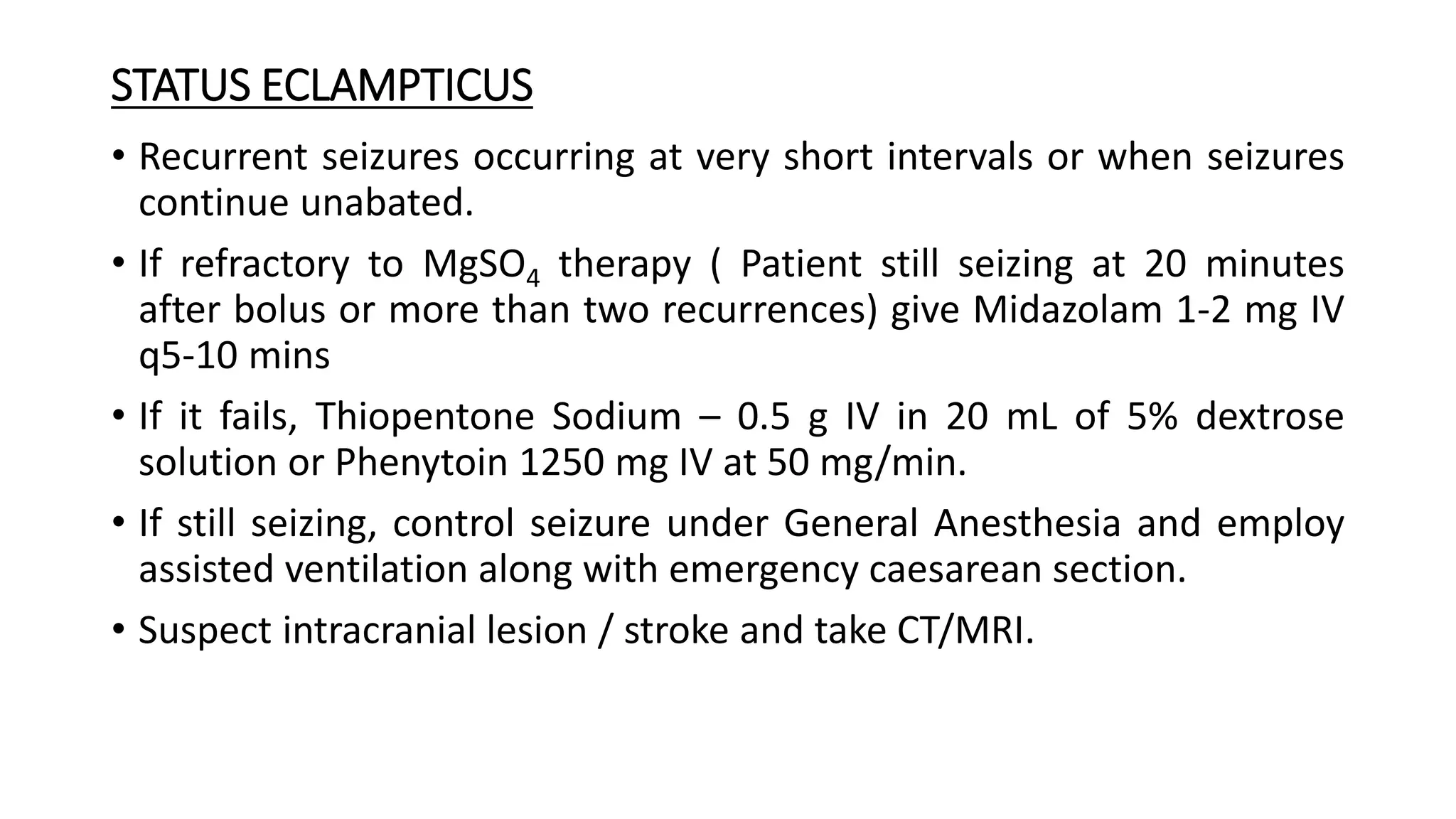 STATUS ECLAMPTICUS

• Recurrent seizures occurring at very short intervals or when seizures continue unabated.

• If refractory to $MgSO_4$ therapy ( Patient still seizing at 20 minutes after bolus or more than two recurrences) give Midazolam 1-2 mg IV q5-10 mins

• If it fails, Thiopentone Sodium – 0.5 g IV in 20 mL of 5% dextrose solution or Phenytoin 1250 mg IV at 50 mg/min.

• If still seizing, control seizure under General Anesthesia and employ assisted ventilation along with emergency caesarean section.

• Suspect intracranial lesion / stroke and take CT/MRI.